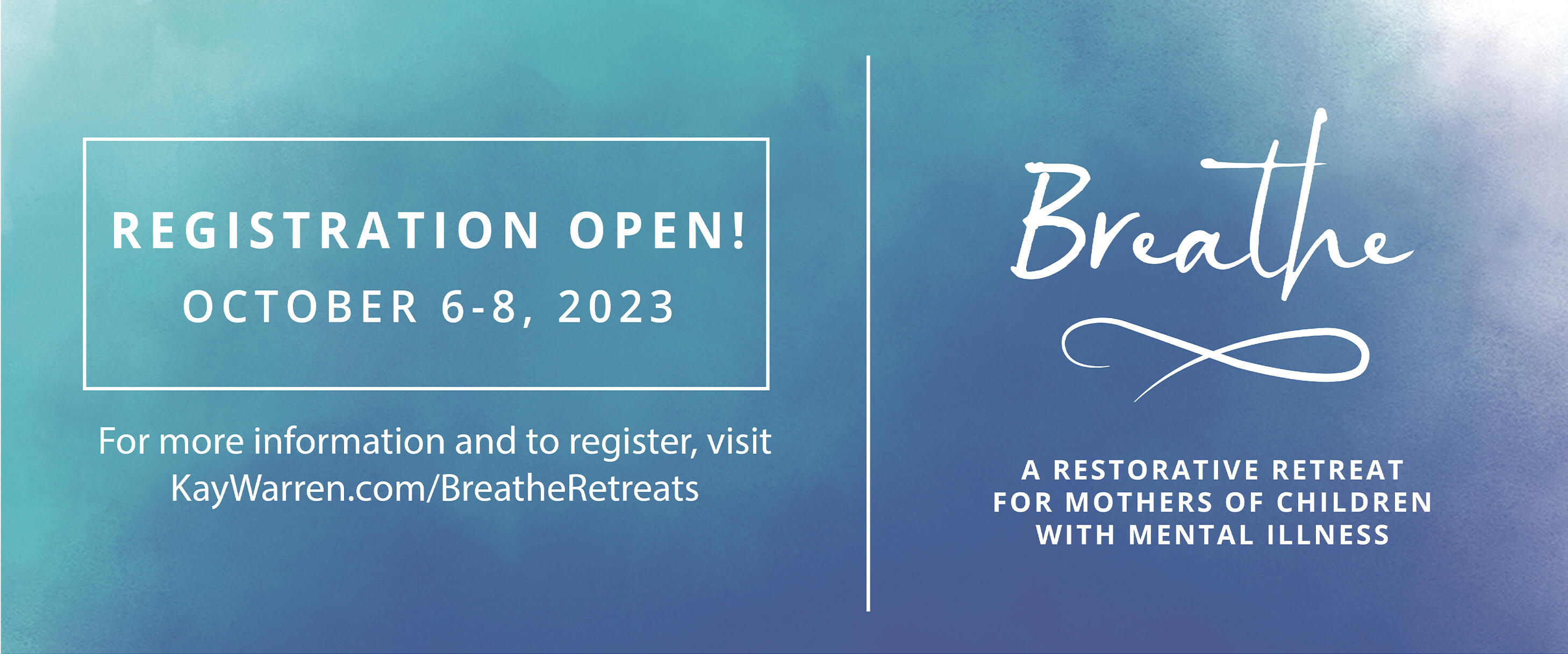 REGISTRATION OPEN!
OCTOBER 6-8, 2023

For more information and to register, visit KayWarren.com/BreatheRetreats

Breathe

A RESTORATIVE RETREAT FOR MOTHERS OF CHILDREN WITH MENTAL ILLNESS